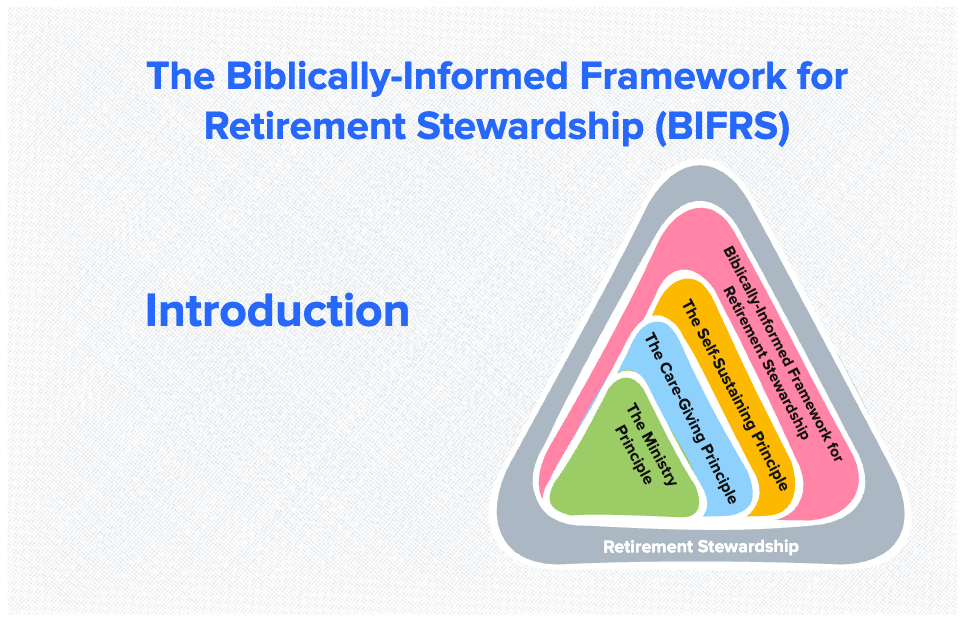 The Biblically-Informed Framework for Retirement Stewardship (BIFRS)

Introduction

Biblically-Informed Framework for Retirement Stewardship

The Self-Sustaining Principle

The Care-Giving Principle

The Ministry Principle

Retirement Stewardship